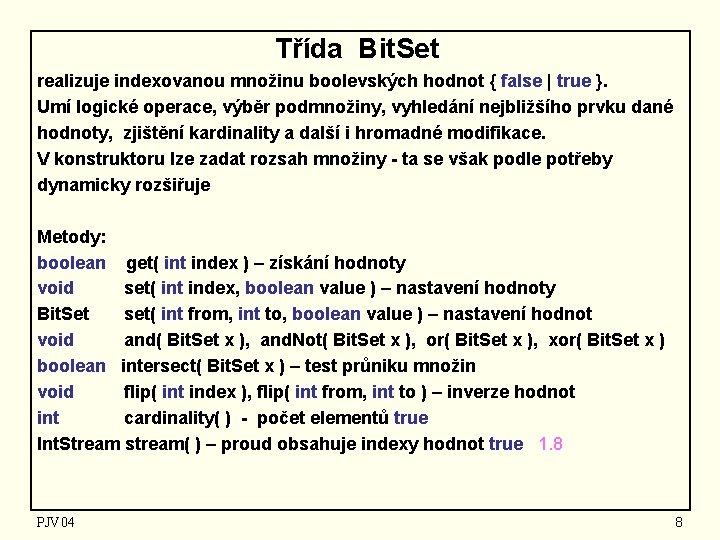 Třída BitSet

realizuje indexovanou množinu boolevských hodnot { false | true }. Umí logické operace, výběr podmnožiny, vyhledání nejbližšího prvku dané hodnoty, zjištění kardinality a další i hromadné modifikace. V konstruktoru lze zadat rozsah množiny - ta se však podle potřeby dynamicky rozšiřuje

Metody:
boolean get( int index ) – získání hodnoty
void set( int index, boolean value ) – nastavení hodnoty
BitSet set( int from, int to, boolean value ) – nastavení hodnot
void and( BitSet x ), andNot( BitSet x ), or( BitSet x ), xor( BitSet x )
boolean intersect( BitSet x ) – test průniku množin
void flip( int index ), flip( int from, int to ) – inverze hodnot
int cardinality( ) - počet elementů true
IntStream stream( ) – proud obsahuje indexy hodnot true 1.8

PJV 04

8